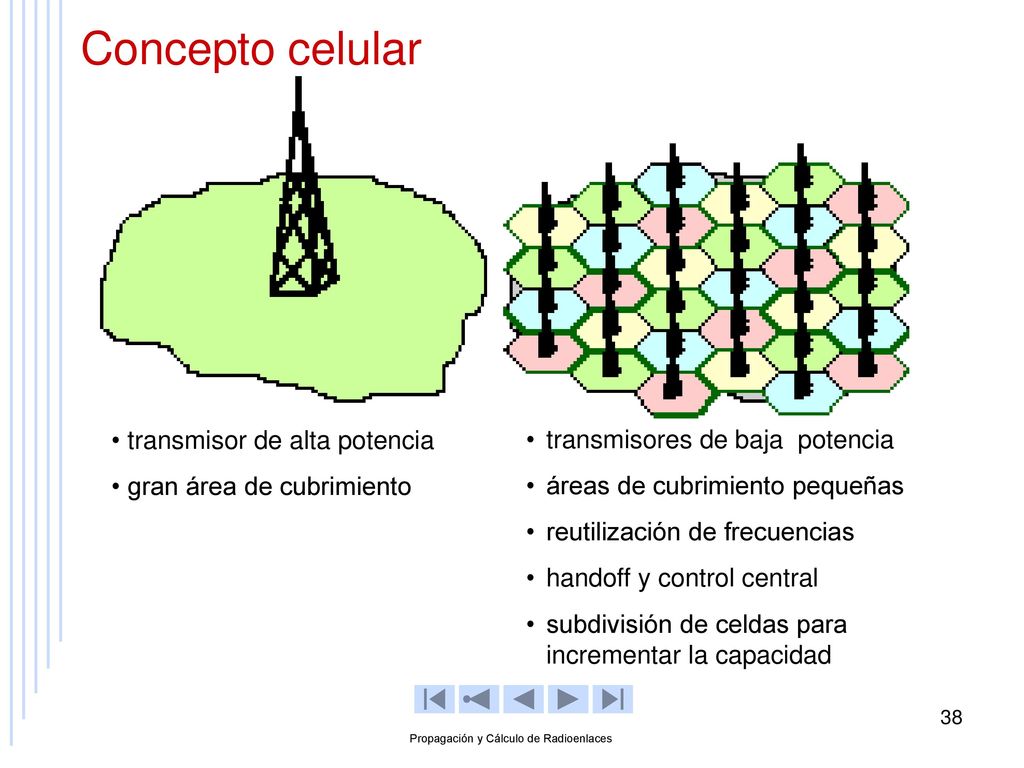 Concepto celular

• transmisor de alta potencia
• gran área de cubrimiento

• transmisores de baja potencia
• áreas de cubrimiento pequeñas
• reutilización de frecuencias
• handoff y control central
• subdivisión de celdas para incrementar la capacidad

38

Propagación y Cálculo de Radioenlaces